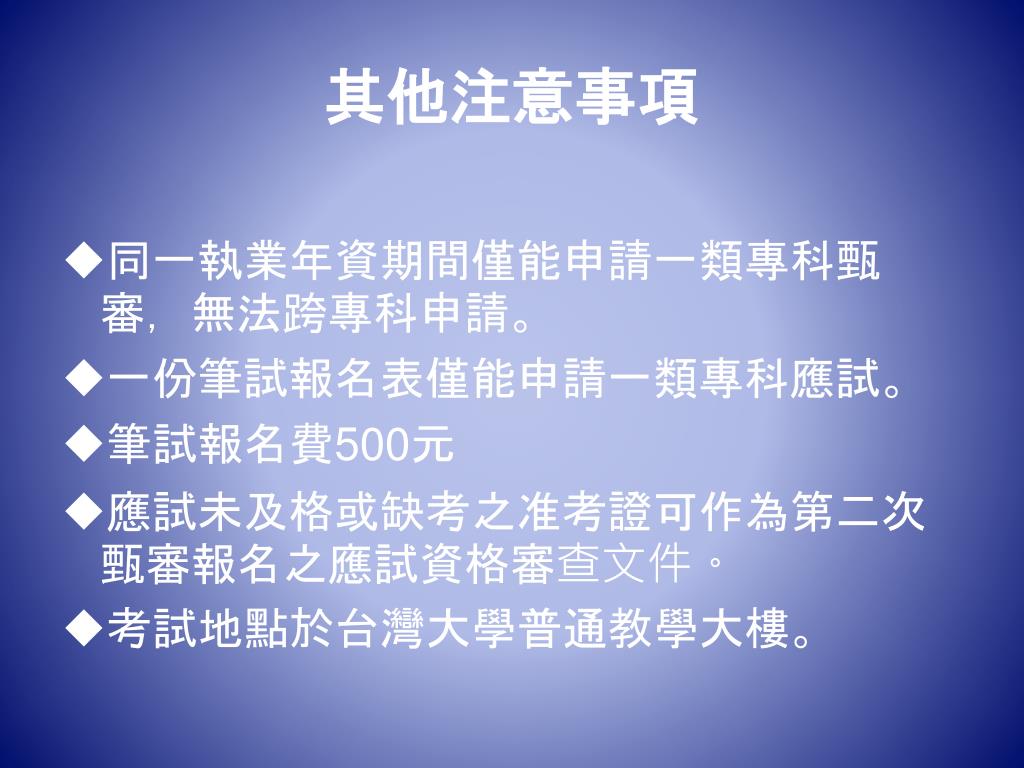 其他注意事項

◆同一執業年資期間僅能申請一類專科甄審，無法跨專科申請。

◆一份筆試報名表僅能申請一類專科應試。

◆筆試報名費500元

◆應試未及格或缺考之准考證可作為第二次甄審報名之應試資格審查文件。

◆考試地點於台灣大學普通教學大樓。